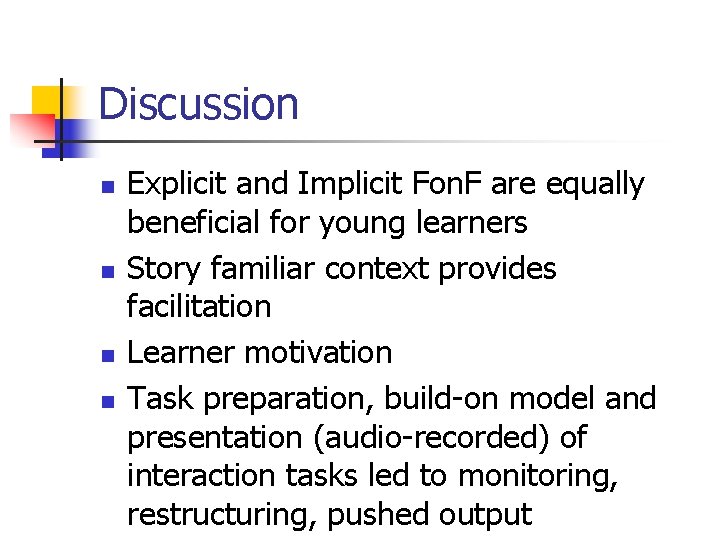 Discussion

- Explicit and Implicit FonF are equally beneficial for young learners
- Story familiar context provides facilitation
- Learner motivation
- Task preparation, build-on model and presentation (audio-recorded) of interaction tasks led to monitoring, restructuring, pushed output